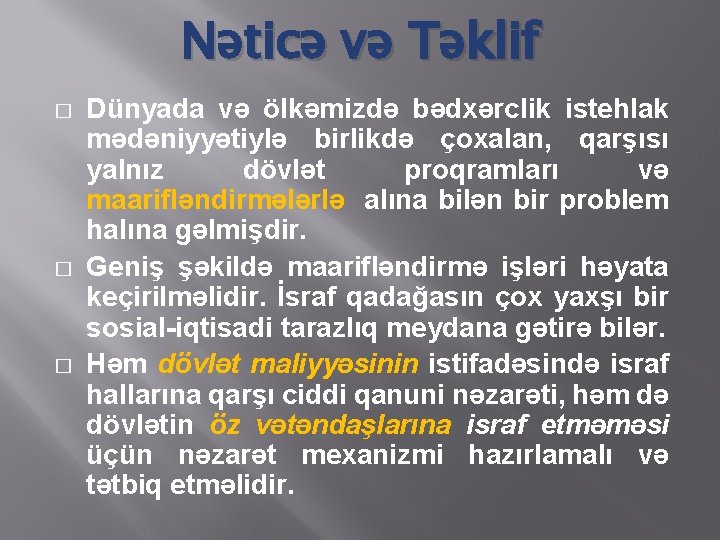 Nəticə və Təklif

□ Dünyada və ölkəmizdə bədxərclik istehlak mədəniyyətiylə birlikdə çoxalan, qarşısı yalnız dövlət proqramları və maarifləndirmələrlə alına bilən bir problem halına gəlmişdir.

□ Geniş şəkildə maarifləndirmə işləri həyata keçirilməlidir. İsraf qadağasın çox yaxşı bir sosial-iqtisadi tarazlıq meydana gətirə bilər.

□ Həm dövlət maliyyəsinin istifadəsində israf hallarına qarşı ciddi qanuni nəzarəti, həm də dövlətin öz vətəndaşlarına israf etməməsi üçün nəzarət mexanizmi hazırlamalı və tətbiq etməlidir.